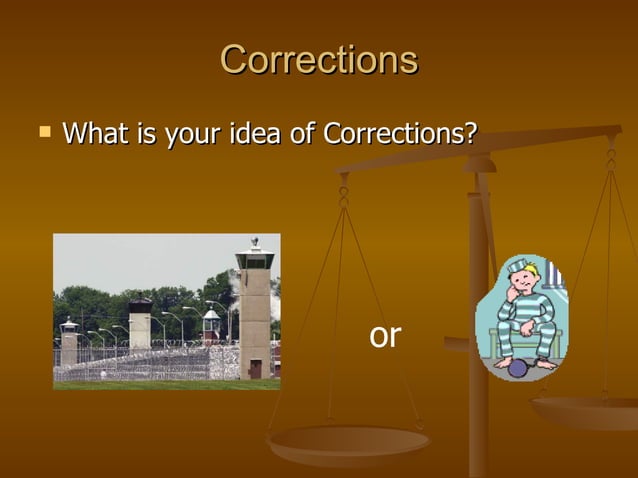 Corrections

What is your idea of Corrections?

or